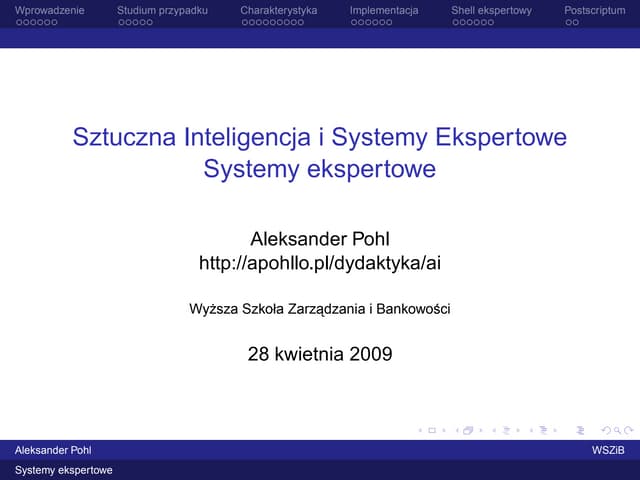 Wprowadzenie Studium przypadku Charakterystyka Implementacja Shell ekspertowy Postscriptum

Sztuczna Inteligencja i Systemy Ekspertowe
Systemy ekspertowe

Aleksander Pohl
http://apohllo.pl/dydaktyka/ai

Wyższa Szkoła Zarządzania i Bankowości

28 kwietnia 2009

Aleksander Pohl WSZiB

Systemy ekspertowe